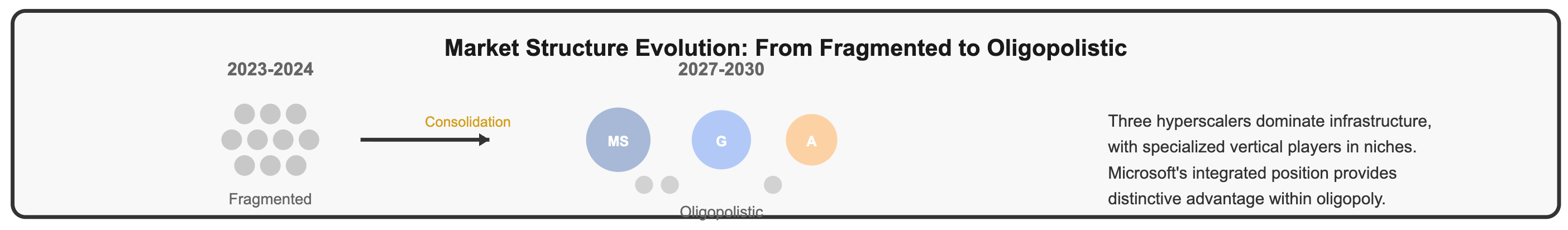 Market Structure Evolution: From Fragmented to Oligopolistic

2023-2024

Fragmented

Consolidation

2027-2030

MS

G

A

Oligopolistic

Three hyperscalers dominate infrastructure, with specialized vertical players in niches. Microsoft's integrated position provides distinctive advantage within oligopoly.